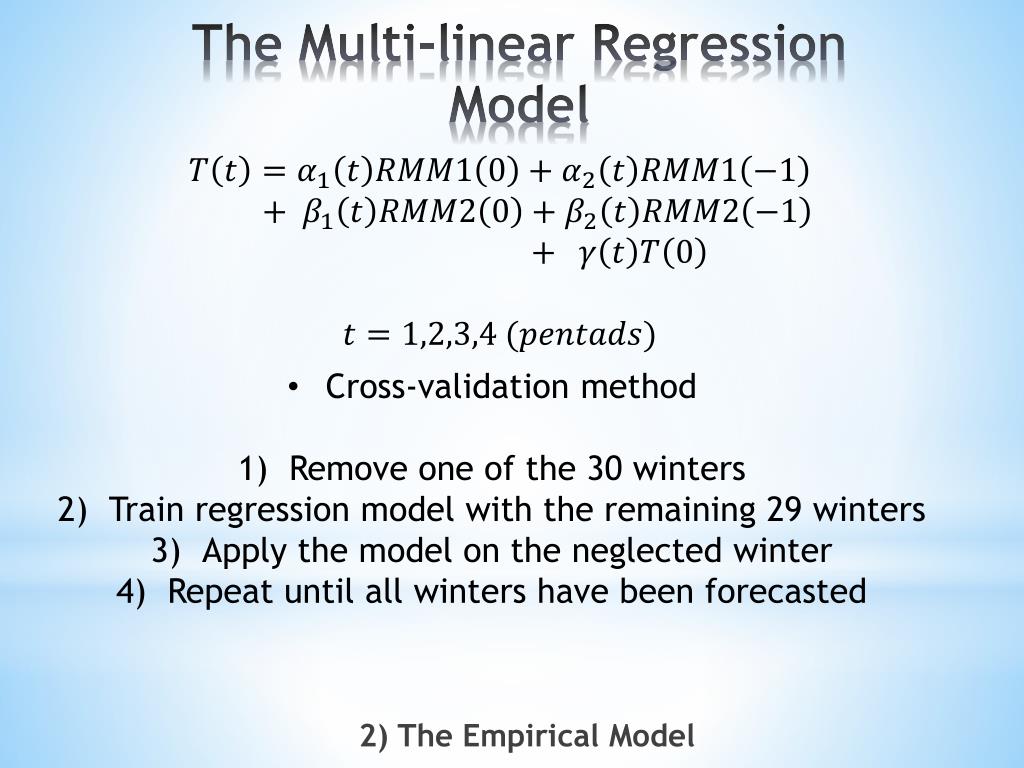 The Multi-linear Regression Model

$T(t) = \alpha_1(t)RMM1(0) + \alpha_2(t)RMM1(-1)$
$+ \beta_1(t)RMM2(0) + \beta_2(t)RMM2(-1)$
$+ \gamma(t)T(0)$

$t = 1,2,3,4\ (pentads)$

• Cross-validation method

1) Remove one of the 30 winters
2) Train regression model with the remaining 29 winters
3) Apply the model on the neglected winter
4) Repeat until all winters have been forecasted

2) The Empirical Model